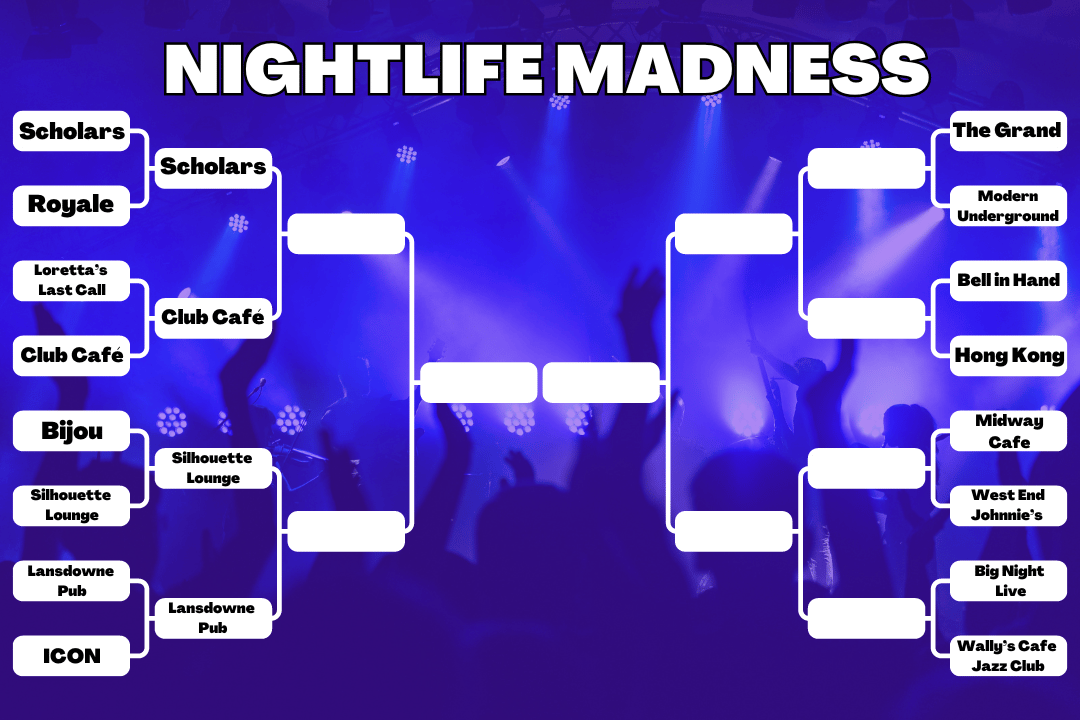 NIGHTLIFE MADNESS

Scholars
Royale
Loretta's Last Call
Club Café
Bijou
Silhouette Lounge
Lansdowne Pub
ICON

Scholars
Club Café
Silhouette Lounge
Lansdowne Pub

The Grand
Modern Underground
Bell in Hand
Hong Kong
Midway Cafe
West End Johnnie's
Big Night Live
Wally's Cafe Jazz Club